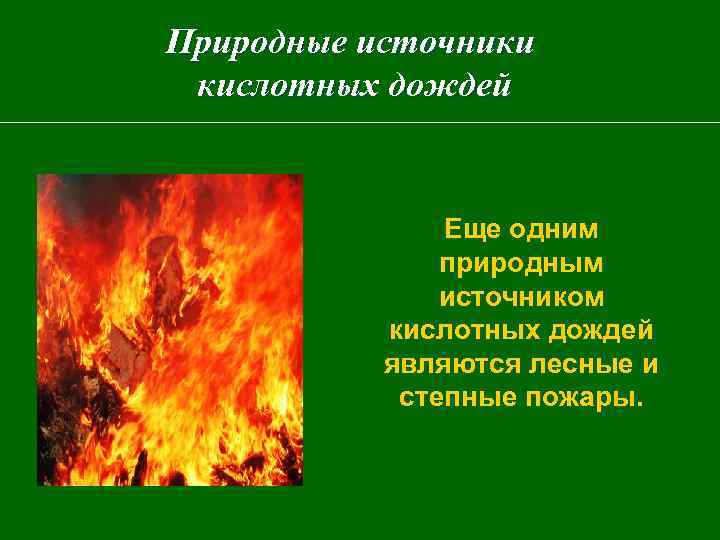 Природные источники кислотных дождей

Еще одним природным источником кислотных дождей являются лесные и степные пожары.